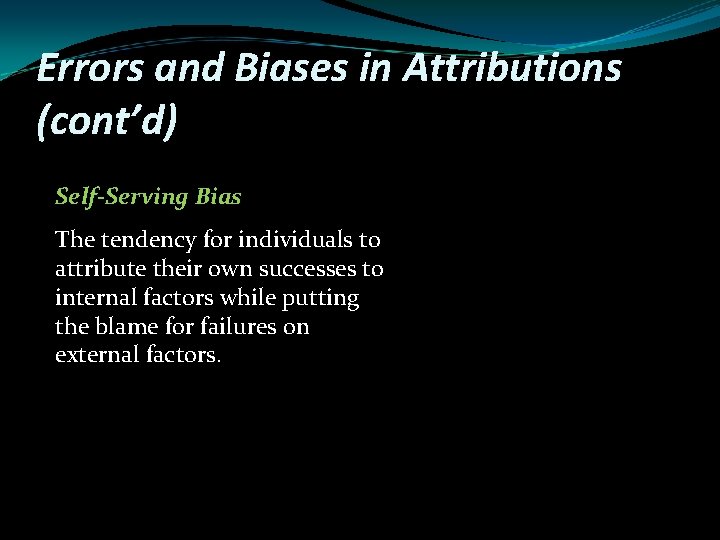 Errors and Biases in Attributions (cont’d)

Self-Serving Bias

The tendency for individuals to attribute their own successes to internal factors while putting the blame for failures on external factors.